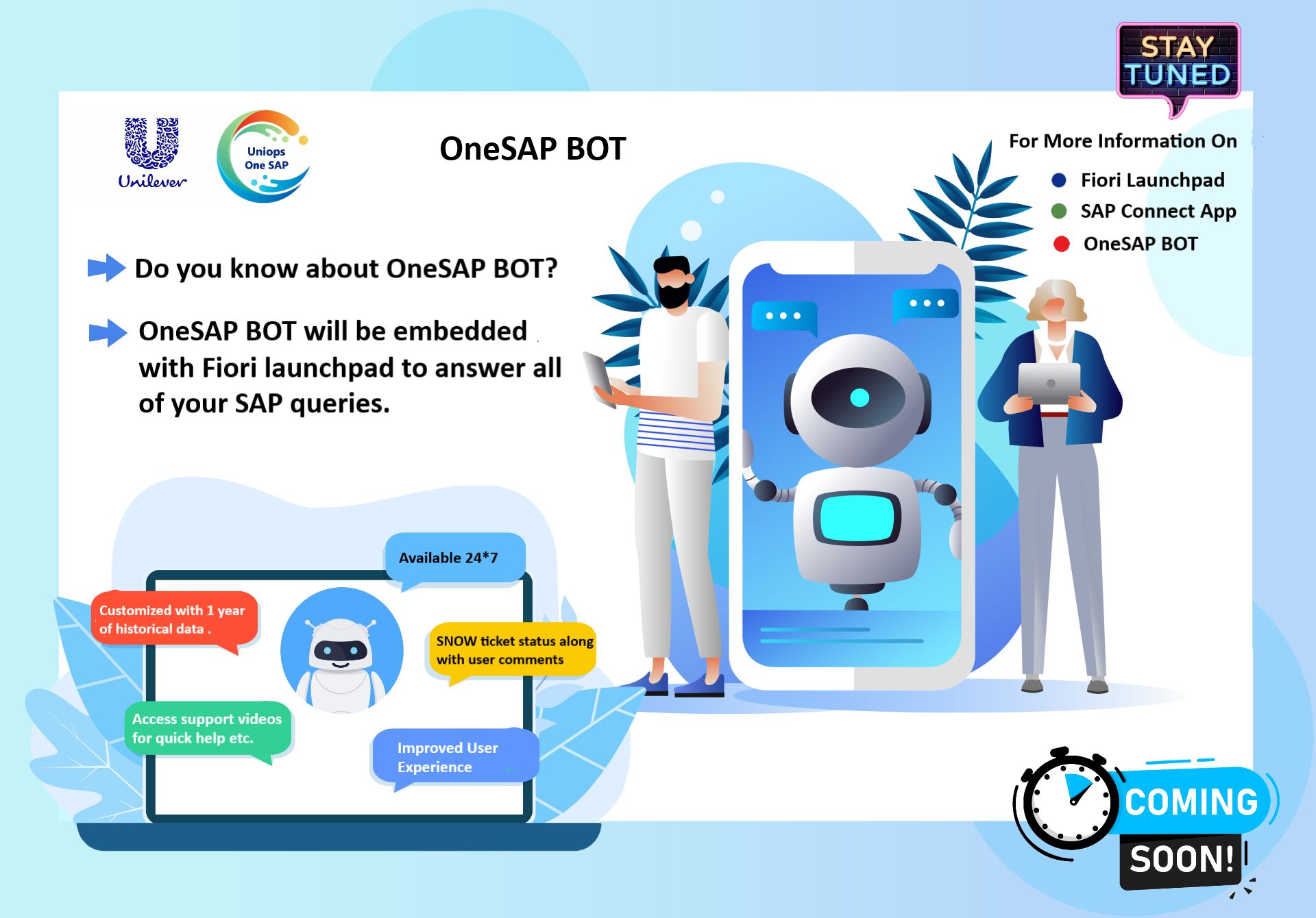 STAY TUNED

Unilever

Uniops One SAP

OneSAP BOT

For More Information On

Fiori Launchpad

SAP Connect App

OneSAP BOT

Do you know about OneSAP BOT?

OneSAP BOT will be embedded with Fiori launchpad to answer all of your SAP queries.

Available 24*7

Customized with 1 year of historical data .

SNOW ticket status along with user comments

Access support videos for quick help etc.

Improved User Experience

COMING SOON!